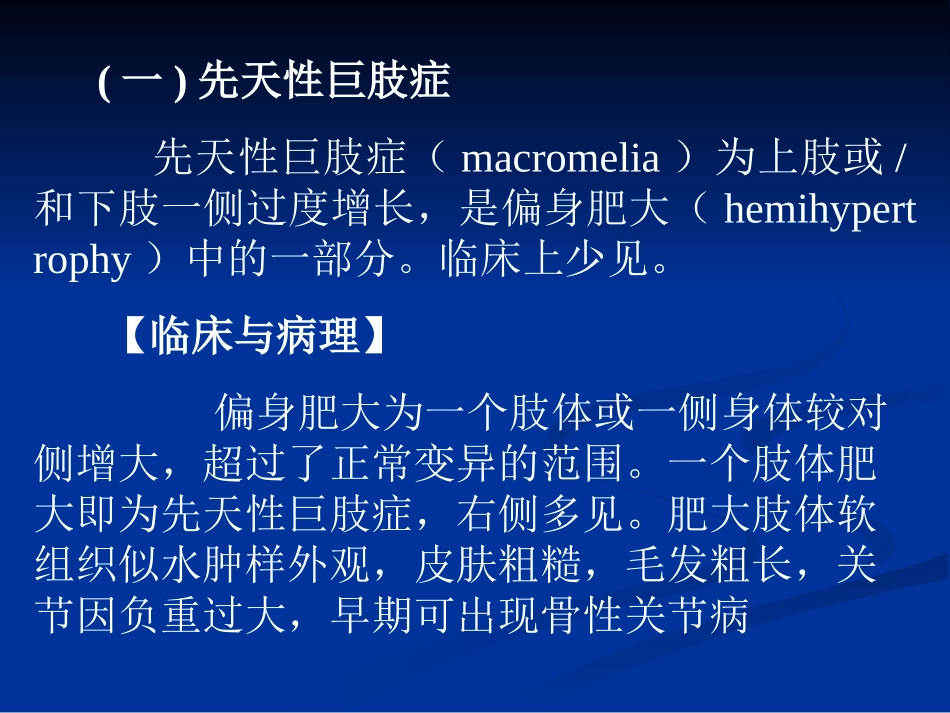 ( 一 ) 先天性巨肢症

先天性巨肢症（ macromelia ）为上肢或 / 和下肢一侧过度增长，是偏身肥大（ hemihypertrophy ）中的一部分。临床上少见。

【临床与病理】

偏身肥大为一个肢体或一侧身体较对侧增大，超过了正常变异的范围。一个肢体肥大即为先天性巨肢症，右侧多见。肥大肢体软组织似水肿样外观，皮肤粗糙，毛发粗长，关节因负重过大，早期可出现骨性关节病